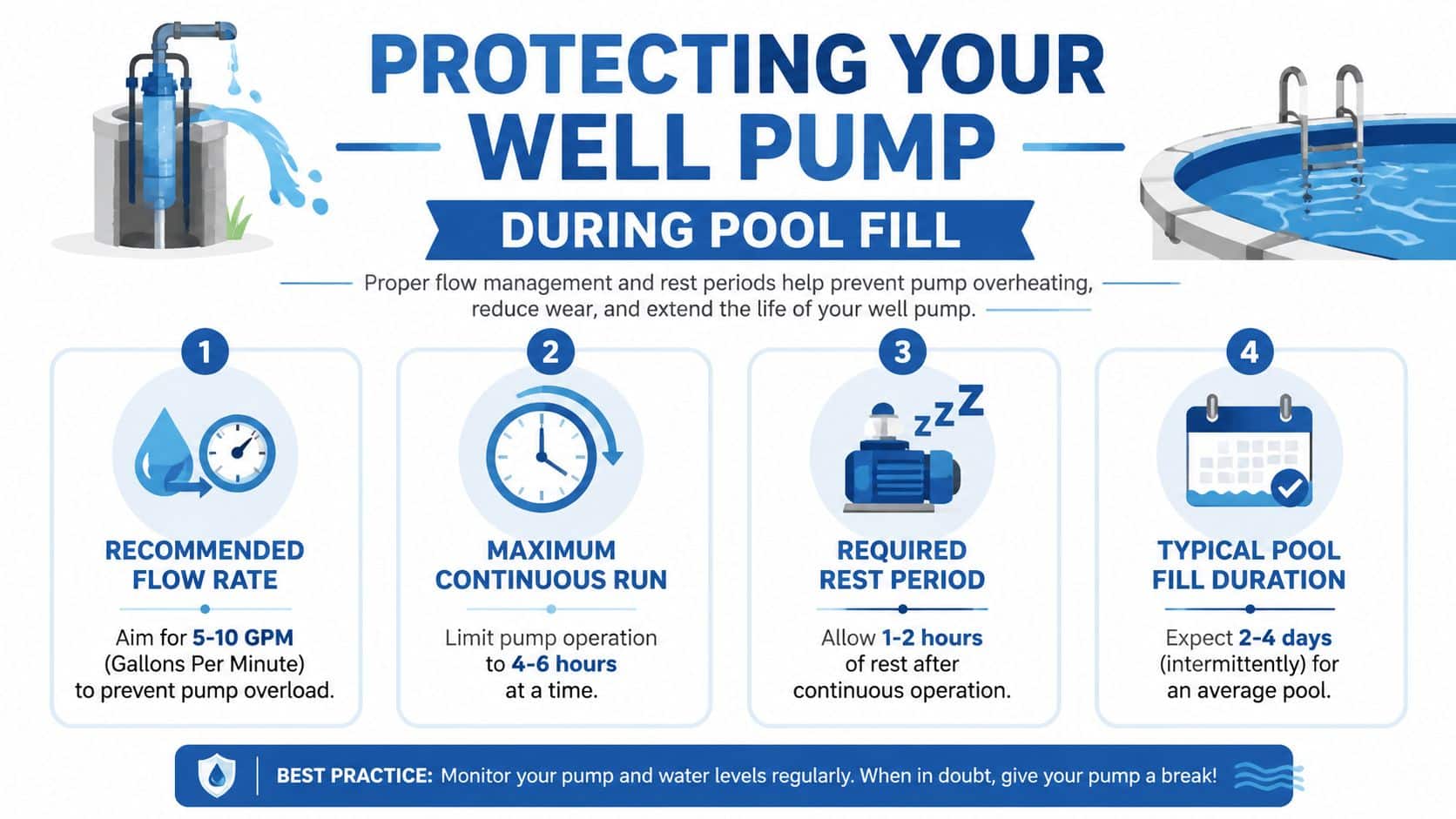 PROTECTING YOUR WELL PUMP

DURING POOL FILL

Proper flow management and rest periods help prevent pump overheating, reduce wear, and extend the life of your well pump.

1

RECOMMENDED FLOW RATE

Aim for 5-10 GPM (Gallons Per Minute) to prevent pump overload.

2

MAXIMUM CONTINUOUS RUN

Limit pump operation to 4-6 hours at a time.

3

zzZ

REQUIRED REST PERIOD

Allow 1-2 hours of rest after continuous operation.

4

TYPICAL POOL FILL DURATION

Expect 2-4 days (intermittently) for an average pool.

BEST PRACTICE: Monitor your pump and water levels regularly. When in doubt, give your pump a break!